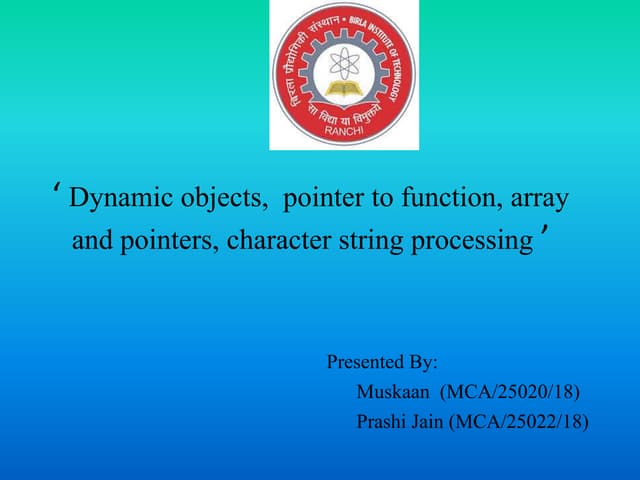 बिरला प्रौद्योगिकी संस्थान • BIRLA INSTITUTE OF TECHNOLOGY
सा विद्या या विमुक्तये
RANCHI

‘ Dynamic objects, pointer to function, array and pointers, character string processing ’

Presented By:
Muskaan (MCA/25020/18)
Prashi Jain (MCA/25022/18)